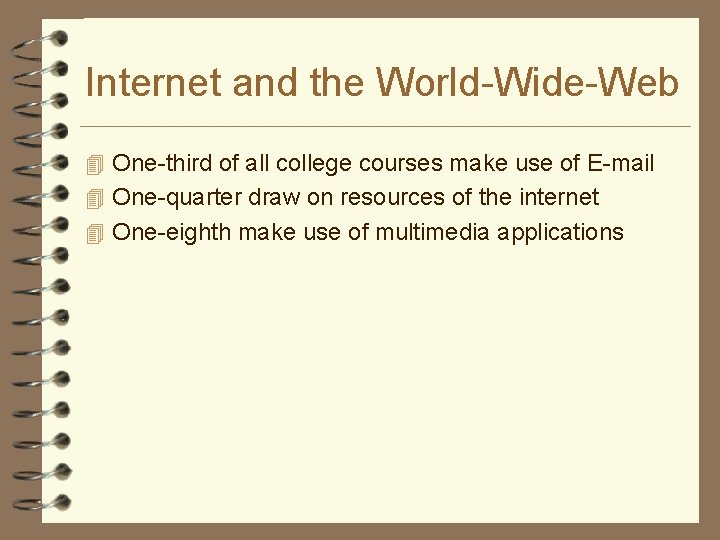 Internet and the World-Wide-Web

One-third of all college courses make use of E-mail
One-quarter draw on resources of the internet
One-eighth make use of multimedia applications